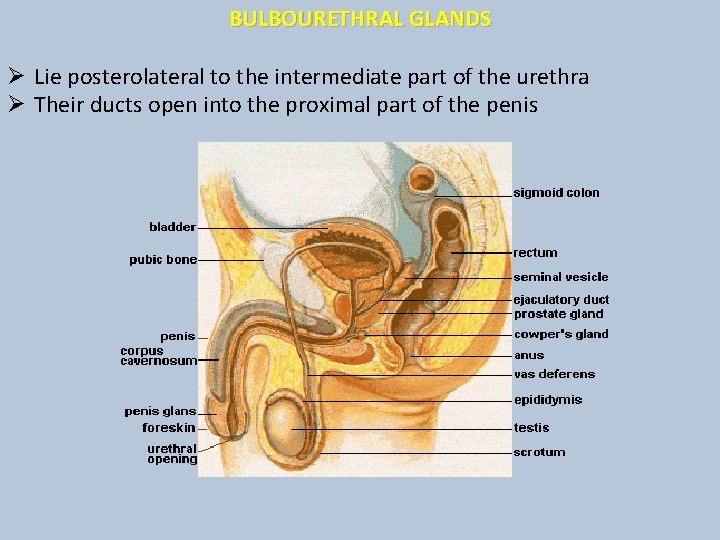 BULBOURETHRAL GLANDS

➢ Lie posterolateral to the intermediate part of the urethra
➢ Their ducts open into the proximal part of the penis

bladder
pubic bone
penis
corpus cavernosum
penis glans
foreskin
urethral opening
sigmoid colon
rectum
seminal vesicle
ejaculatory duct
prostate gland
cowper's gland
anus
vas deferens
epididymis
testis
scrotum